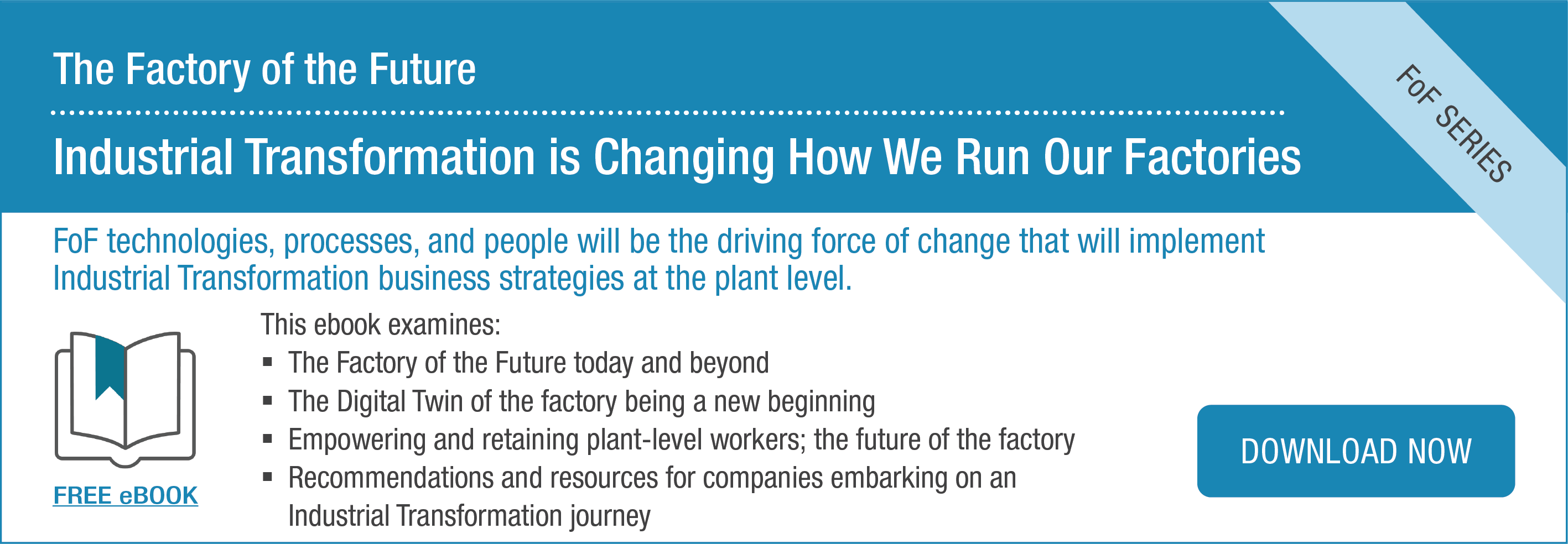 The Factory of the Future

Industrial Transformation is Changing How We Run Our Factories

FoF SERIES

FoF technologies, processes, and people will be the driving force of change that will implement Industrial Transformation business strategies at the plant level.

FREE eBOOK

This ebook examines:

▪ The Factory of the Future today and beyond
▪ The Digital Twin of the factory being a new beginning
▪ Empowering and retaining plant-level workers; the future of the factory
▪ Recommendations and resources for companies embarking on an Industrial Transformation journey

DOWNLOAD NOW